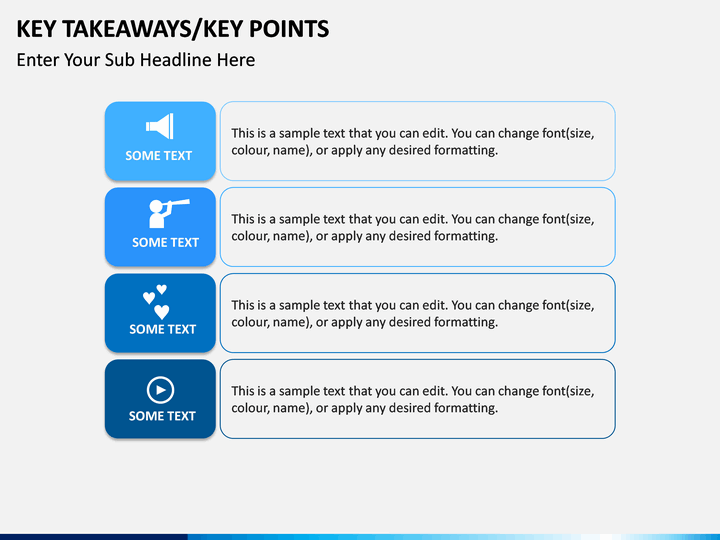 KEY TAKEAWAYS/KEY POINTS

Enter Your Sub Headline Here

SOME TEXT

This is a sample text that you can edit. You can change font(size, colour, name), or apply any desired formatting.

SOME TEXT

This is a sample text that you can edit. You can change font(size, colour, name), or apply any desired formatting.

SOME TEXT

This is a sample text that you can edit. You can change font(size, colour, name), or apply any desired formatting.

SOME TEXT

This is a sample text that you can edit. You can change font(size, colour, name), or apply any desired formatting.